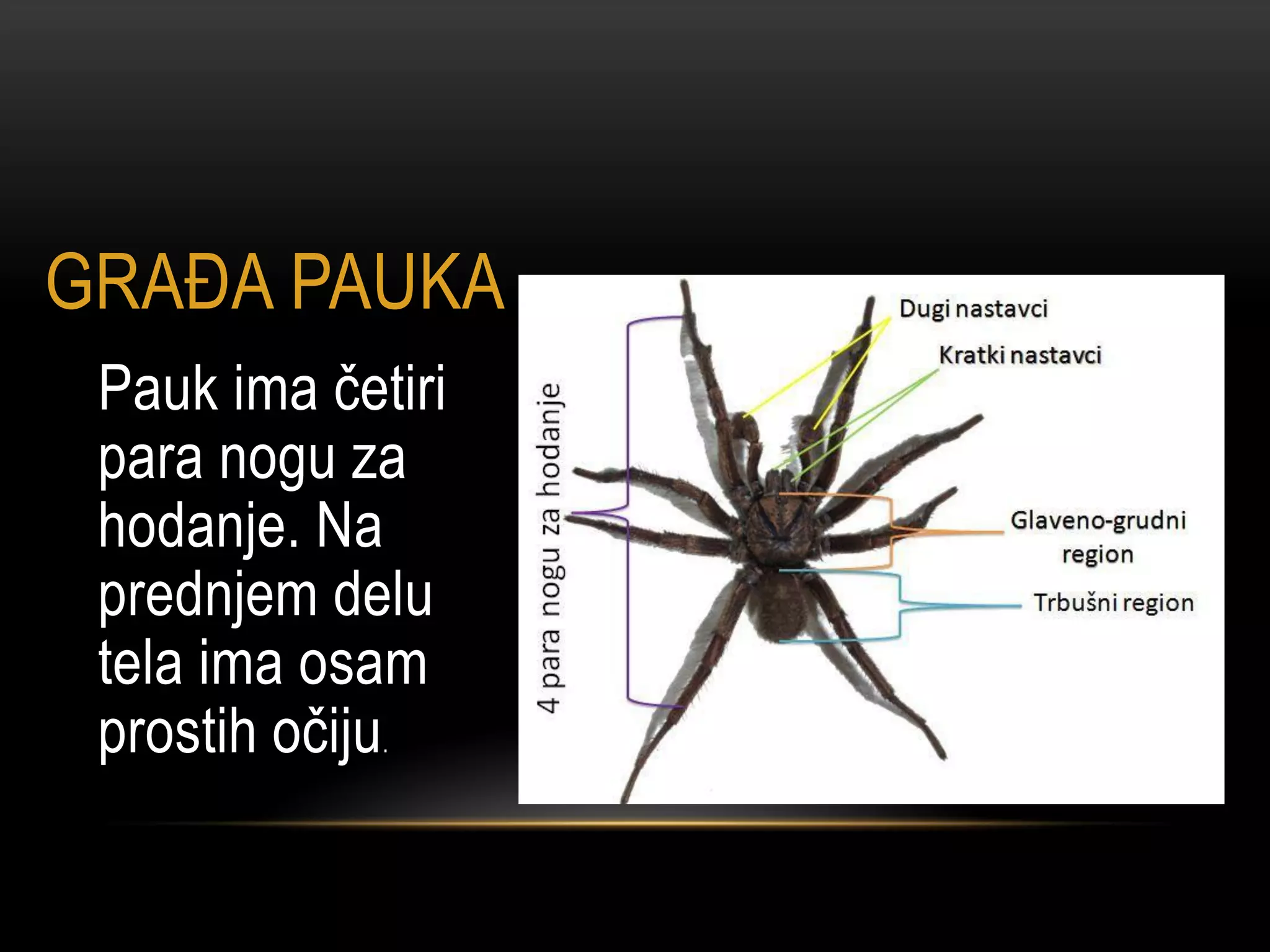 GRAĐA PAUKA

Pauk ima četiri para nogu za hodanje. Na prednjem delu tela ima osam prostih očiju.

4 para nogu za hodanje

Dugi nastavci

Kratki nastavci

Glaveno-grudni region

Trbušni region